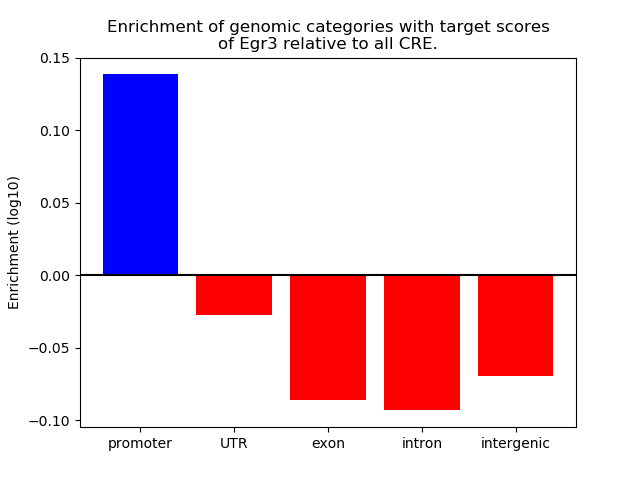 Enrichment of genomic categories with target scores of Egr3 relative to all CRE.

Enrichment (log10)

0.15
0.10
0.05
0.00
−0.05
−0.10

promoter
UTR
exon
intron
intergenic